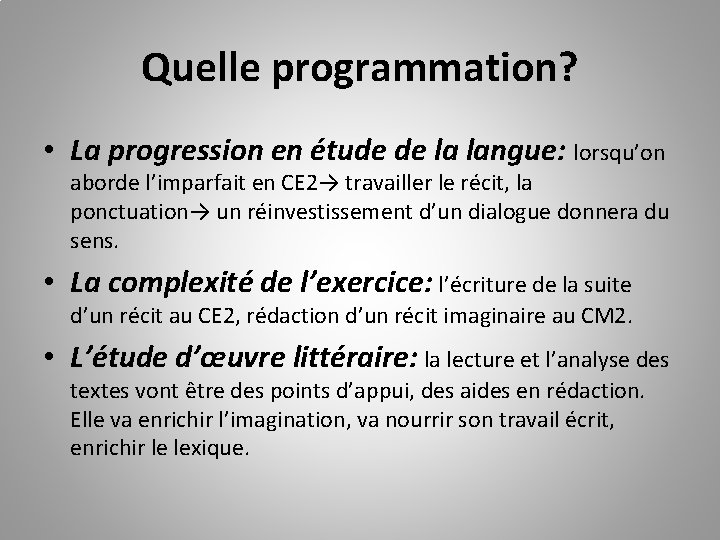 Quelle programmation?

• La progression en étude de la langue: lorsqu'on aborde l'imparfait en CE2→ travailler le récit, la ponctuation→ un réinvestissement d'un dialogue donnera du sens.

• La complexité de l'exercice: l'écriture de la suite d'un récit au CE2, rédaction d'un récit imaginaire au CM2.

• L'étude d'œuvre littéraire: la lecture et l'analyse des textes vont être des points d'appui, des aides en rédaction. Elle va enrichir l'imagination, va nourrir son travail écrit, enrichir le lexique.